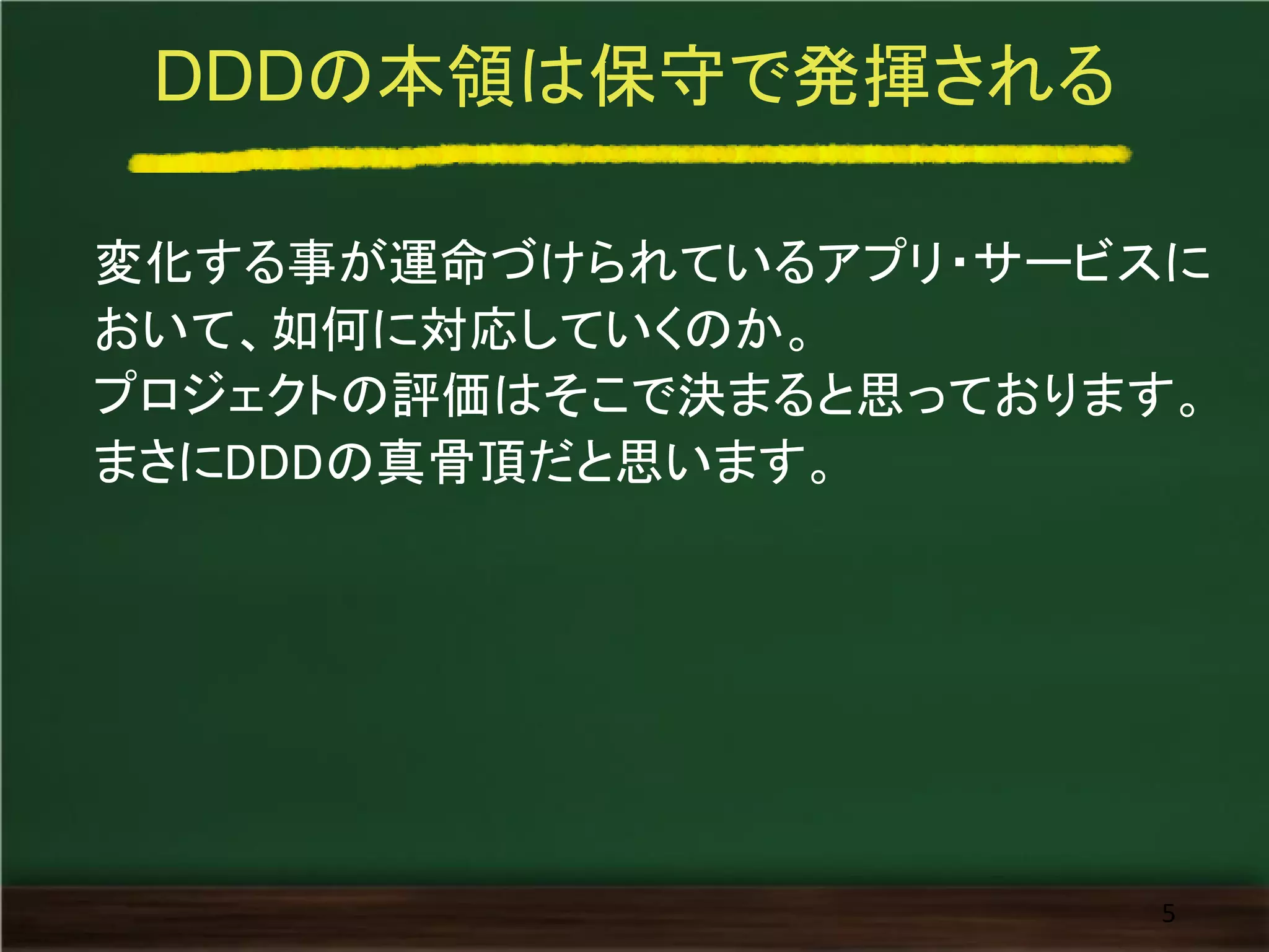 DDDの本領は保守で発揮される

変化する事が運命づけられているアプリ・サービスにおいて、如何に対応していくのか。
プロジェクトの評価はそこで決まると思っております。
まさにDDDの真骨頂だと思います。

5